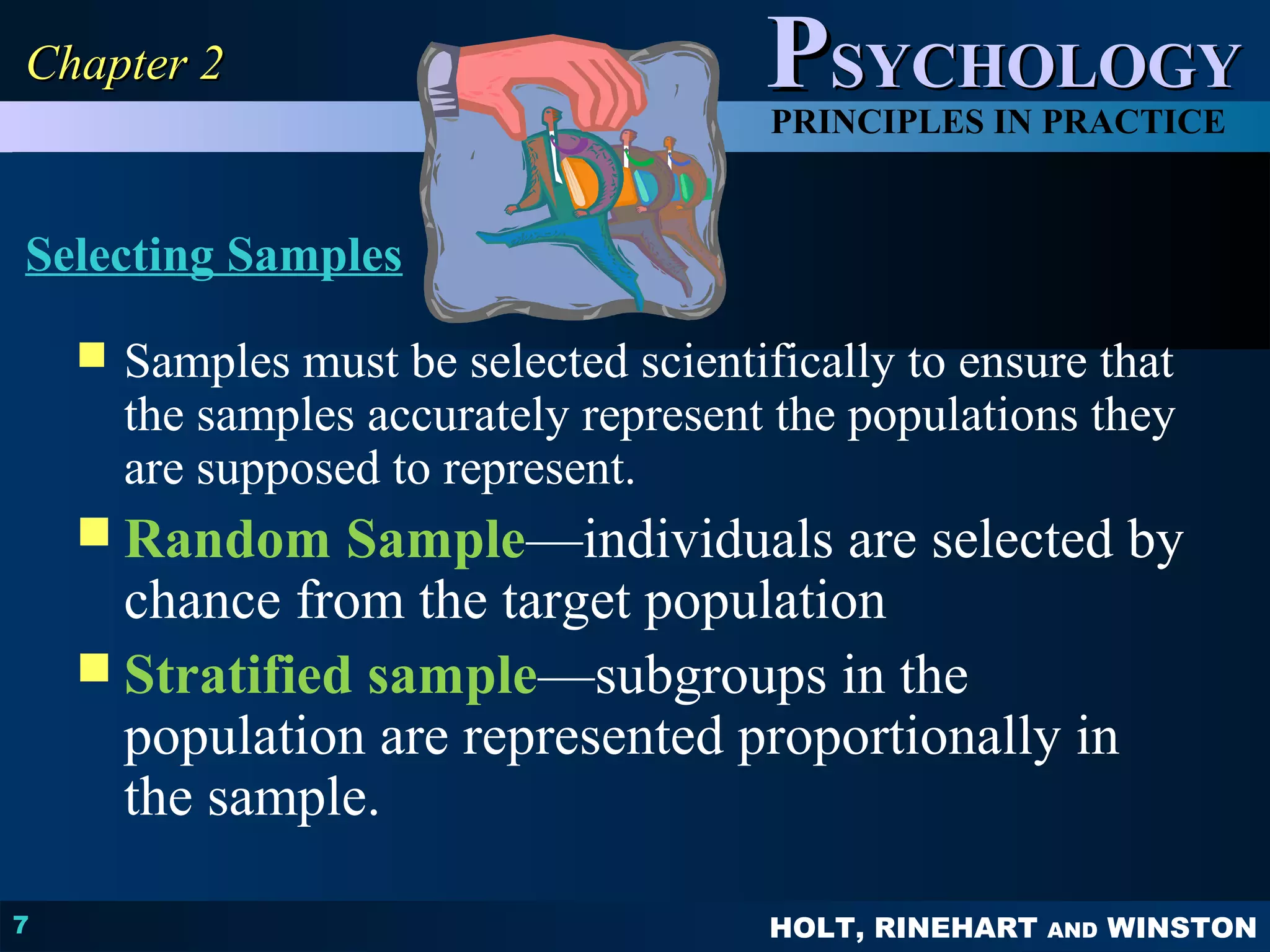 Chapter 2

PSYCHOLOGY
PRINCIPLES IN PRACTICE

Selecting Samples

Samples must be selected scientifically to ensure that the samples accurately represent the populations they are supposed to represent.

Random Sample—individuals are selected by chance from the target population

Stratified sample—subgroups in the population are represented proportionally in the sample.

7

HOLT, RINEHART AND WINSTON